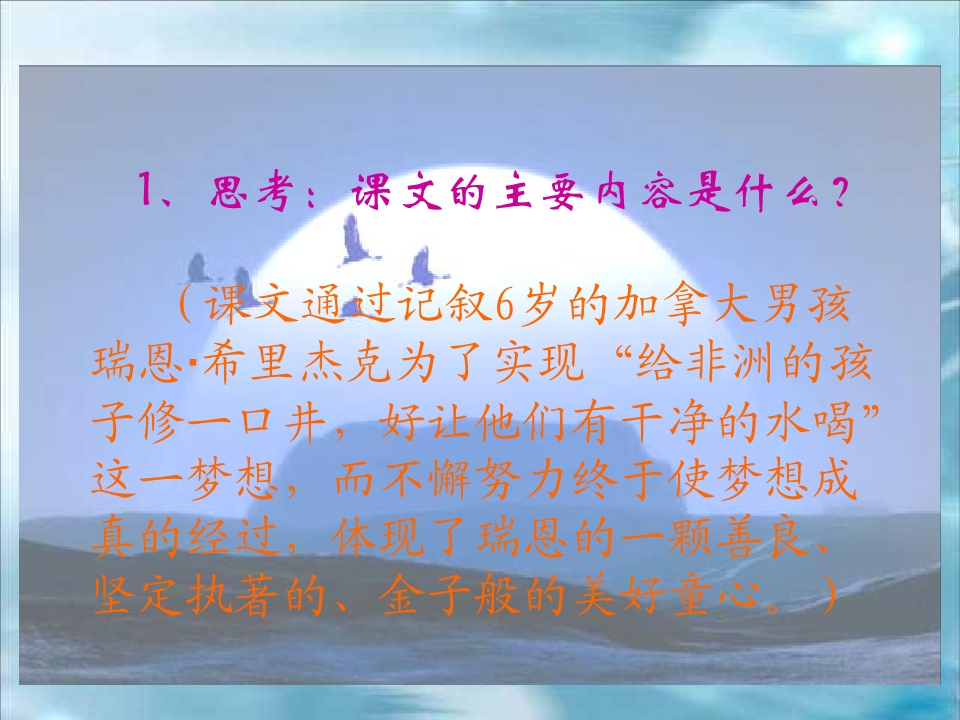 1、思考：课文的主要内容是什么？

（课文通过记叙6岁的加拿大男孩瑞恩·希里杰克为了实现“给非洲的孩子修一口井，好让他们有干净的水喝”这一梦想，而不懈努力终于使梦想成真的经过，体现了瑞恩的一颗善良、坚定执著的、金子般的美好童心。）